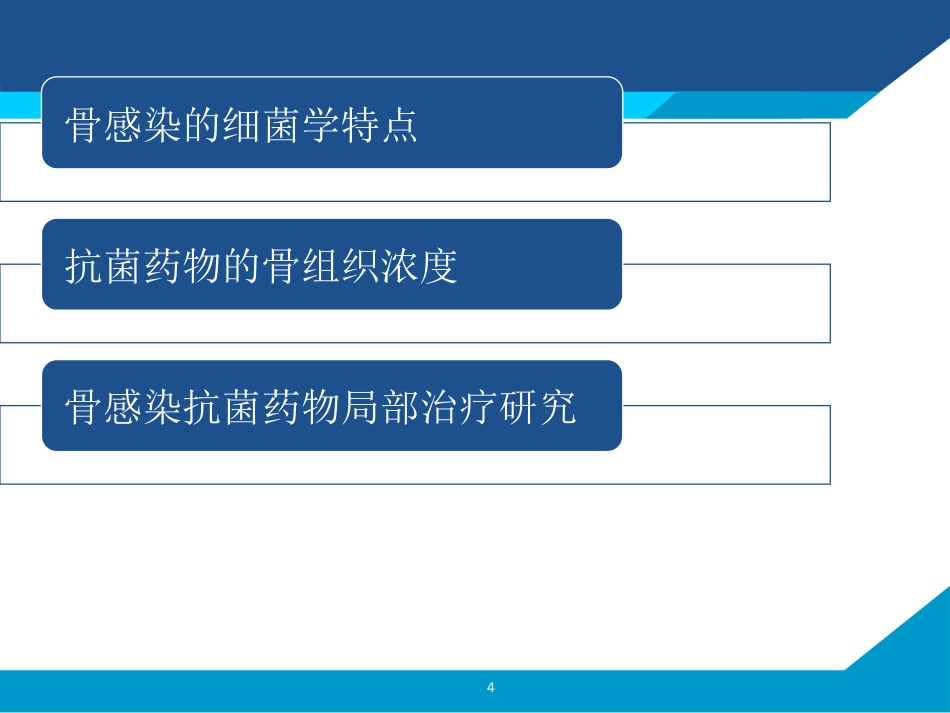 骨感染的细菌学特点

抗菌药物的骨组织浓度

骨感染抗菌药物局部治疗研究

4